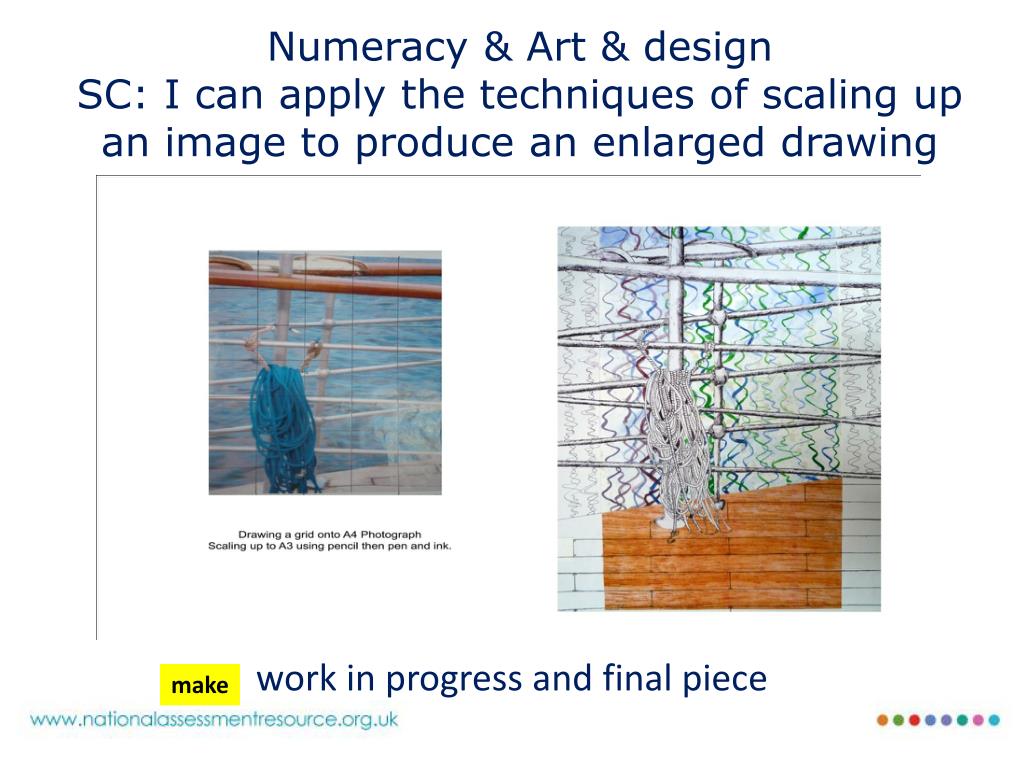 Numeracy & Art & design
SC: I can apply the techniques of scaling up an image to produce an enlarged drawing

Drawing a grid onto A4 Photograph
Scaling up to A3 using pencil then pen and ink.

make work in progress and final piece

www.nationalassessmentresource.org.uk